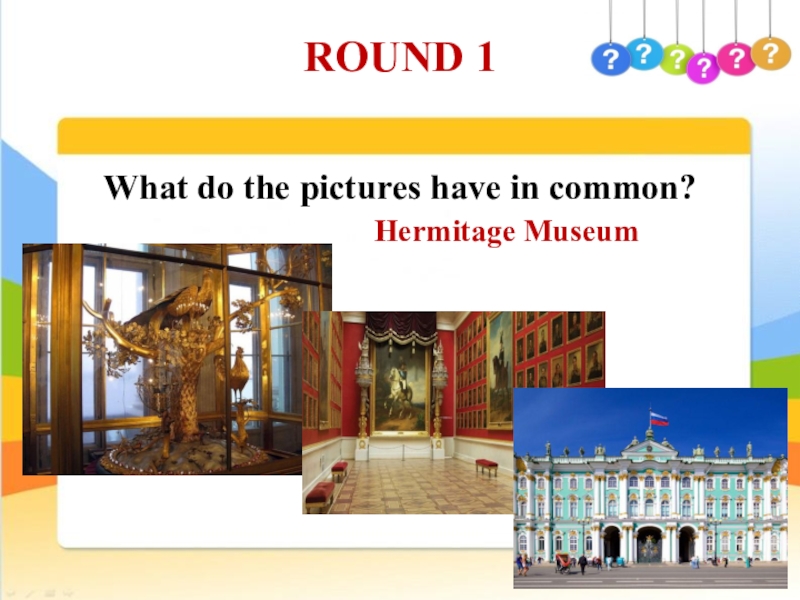 ROUND 1

? ? ? ? ? ?

What do the pictures have in common?

Hermitage Museum